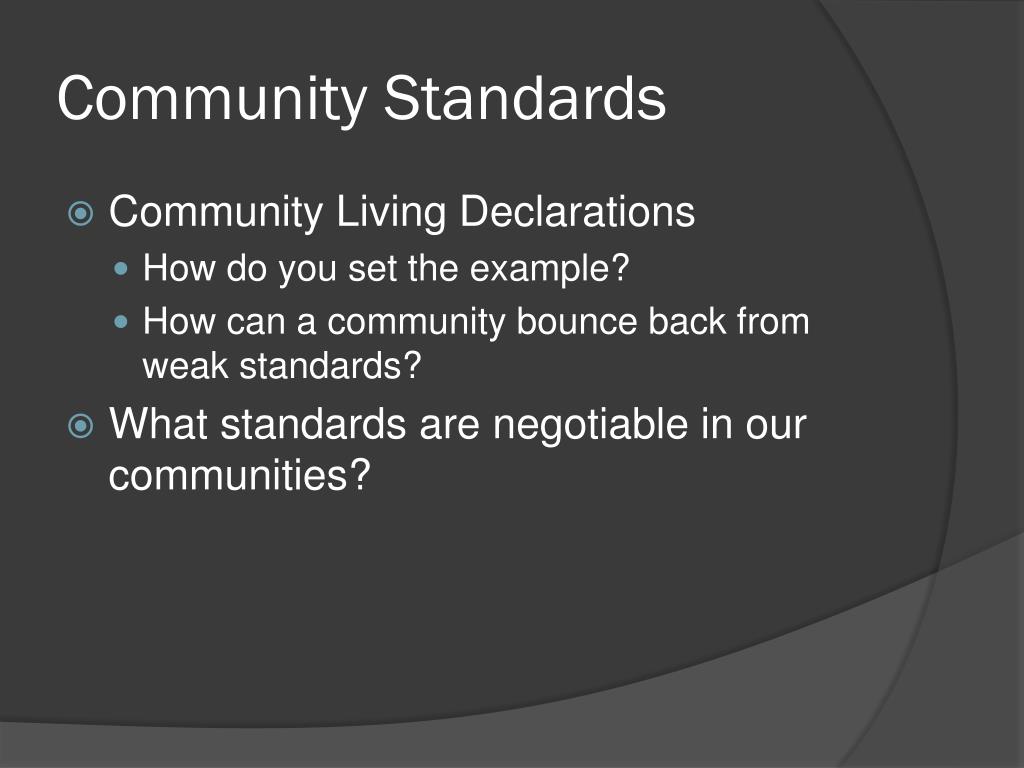 Community Standards

Community Living Declarations
How do you set the example?
How can a community bounce back from weak standards?
What standards are negotiable in our communities?